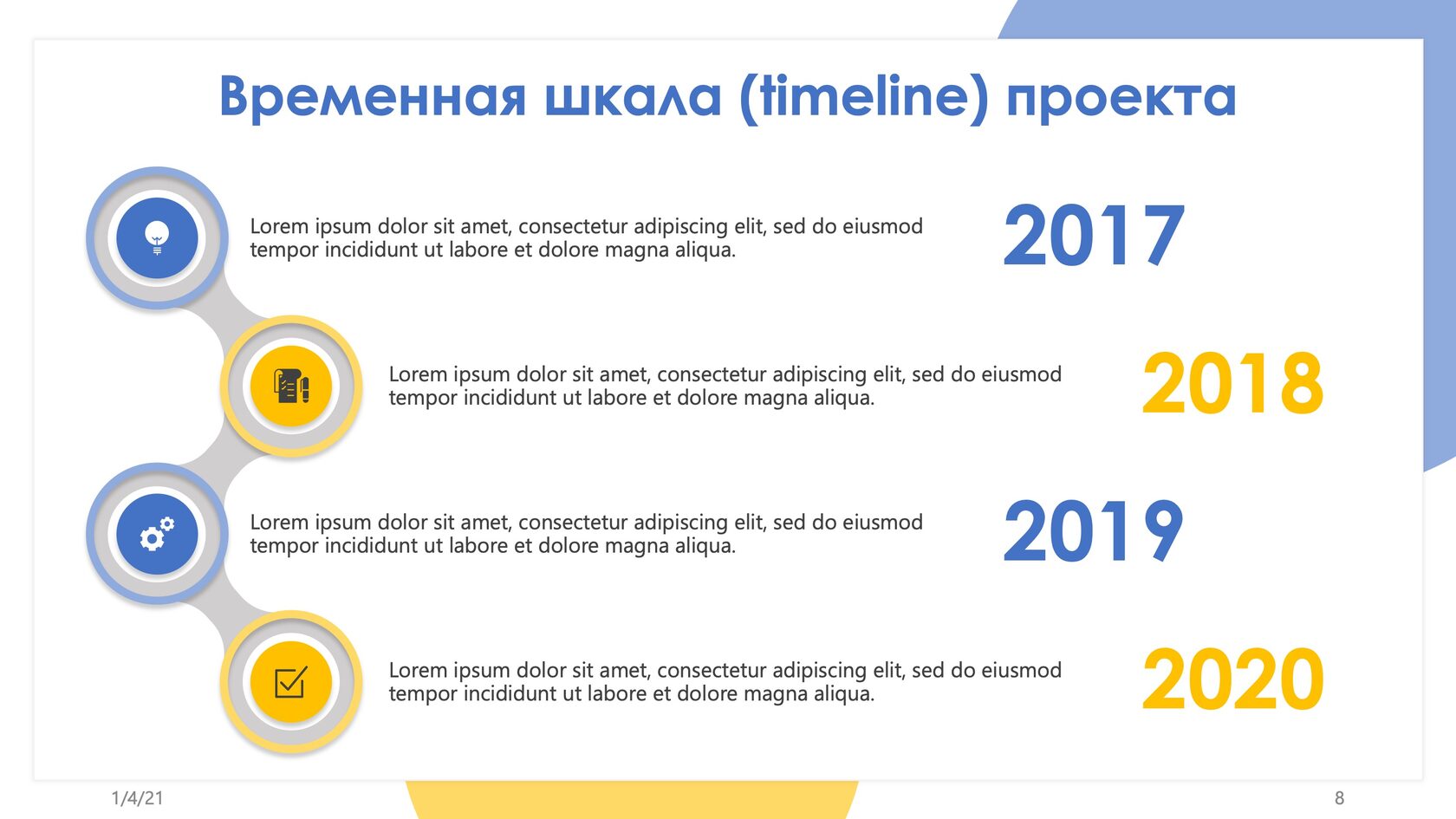 Временная шкала (timeline) проекта

Lorem ipsum dolor sit amet, consectetur adipiscing elit, sed do eiusmod tempor incididunt ut labore et dolore magna aliqua.

2017

Lorem ipsum dolor sit amet, consectetur adipiscing elit, sed do eiusmod tempor incididunt ut labore et dolore magna aliqua.

2018

Lorem ipsum dolor sit amet, consectetur adipiscing elit, sed do eiusmod tempor incididunt ut labore et dolore magna aliqua.

2019

Lorem ipsum dolor sit amet, consectetur adipiscing elit, sed do eiusmod tempor incididunt ut labore et dolore magna aliqua.

2020

1/4/21

8